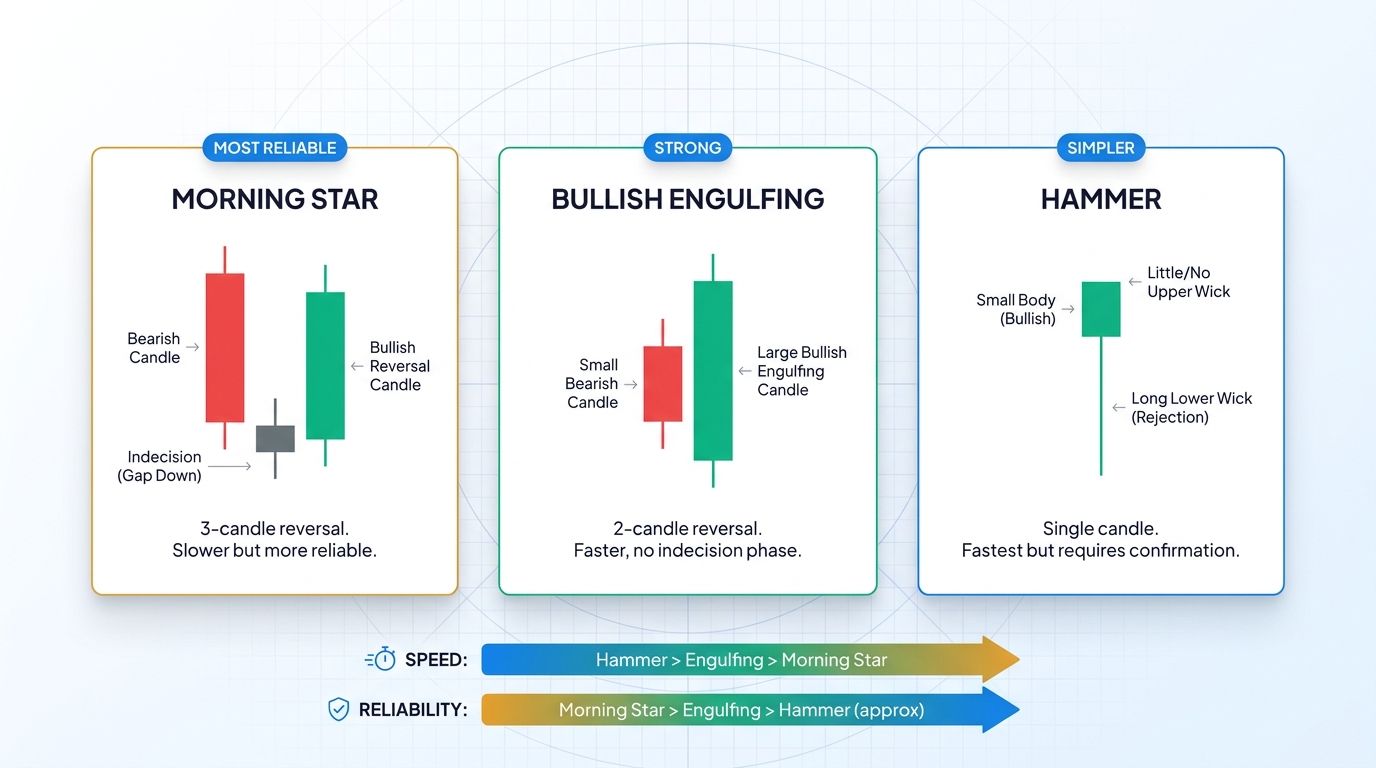 MOST RELIABLE

MORNING STAR

Bearish Candle →

← Bullish Reversal Candle

Indecision (Gap Down) →

3-candle reversal.
Slower but more reliable.

STRONG

BULLISH ENGULFING

Small Bearish Candle →

← Large Bullish Engulfing Candle

2-candle reversal.
Faster, no indecision phase.

SIMPLER

HAMMER

Small Body (Bullish) →

← Little/No Upper Wick

← Long Lower Wick (Rejection)

Single candle.
Fastest but requires confirmation.

SPEED: Hammer > Engulfing > Morning Star

RELIABILITY: Morning Star > Engulfing > Hammer (approx)